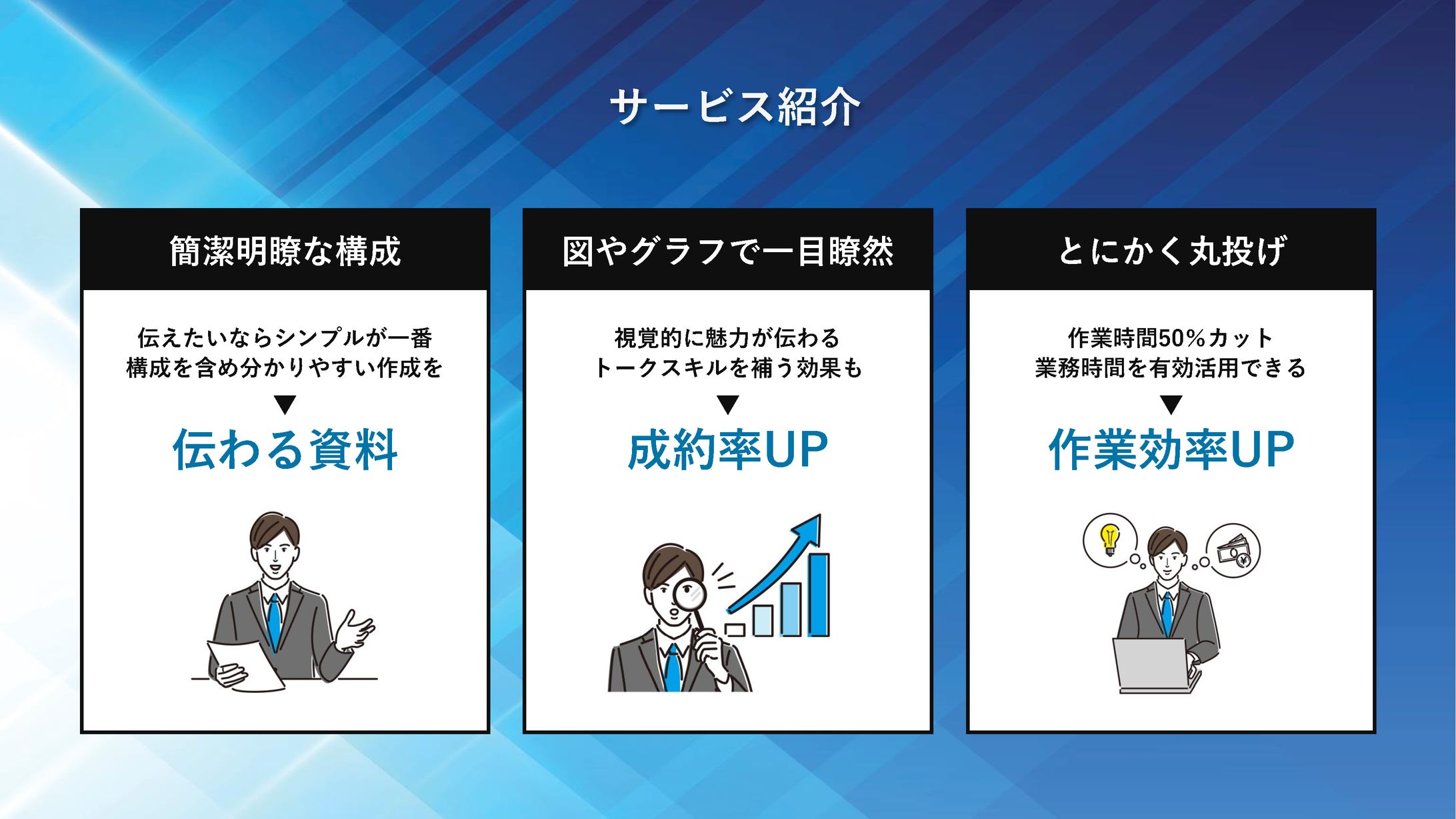 サービス紹介

簡潔明瞭な構成

伝えたいならシンプルが一番
構成を含め分かりやすい作成を
▼
伝わる資料

図やグラフで一目瞭然

視覚的に魅力が伝わる
トークスキルを補う効果も
▼
成約率UP

とにかく丸投げ

作業時間50%カット
業務時間を有効活用できる
▼
作業効率UP